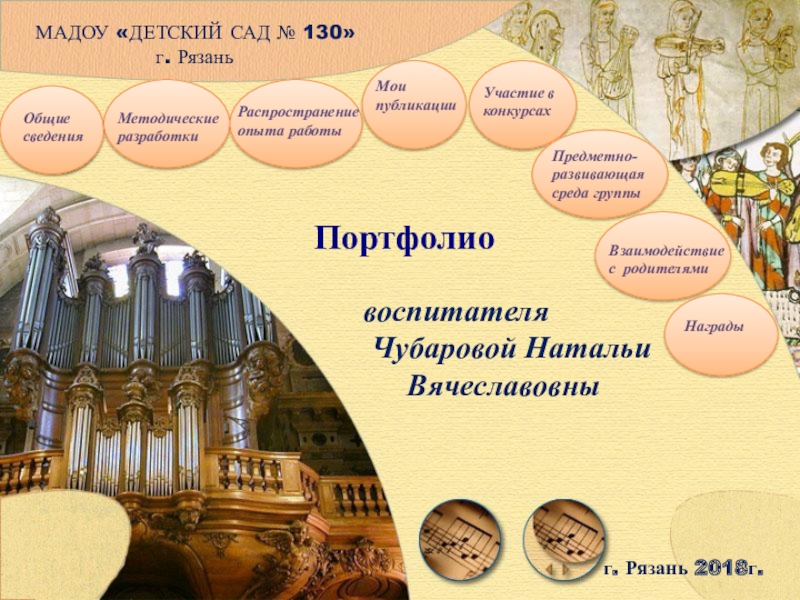 МАДОУ «ДЕТСКИЙ САД № 130»
г. Рязань

Общие сведения

Методические разработки

Распространение опыта работы

Мои публикации

Участие в конкурсах

Предметно-развивающая среда группы

Взаимодействие с родителями

Награды

Портфолио

воспитателя
Чубаровой Натальи Вячеславовны

г. Рязань 2018г.